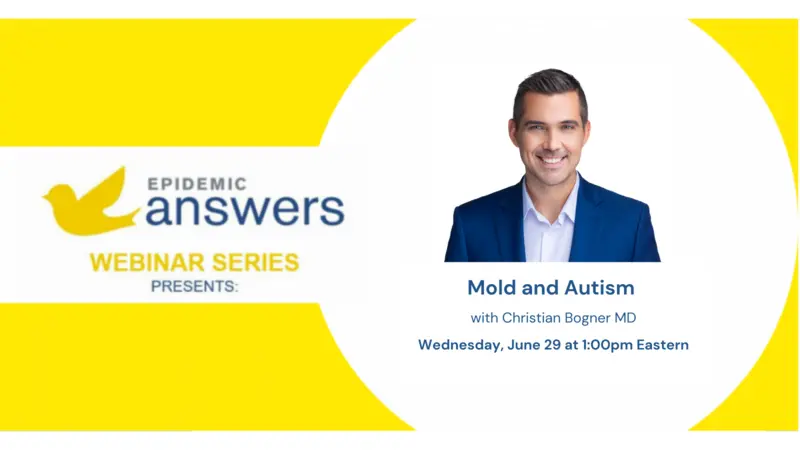 EPIDEMIC
answers
WEBINAR SERIES
PRESENTS:

Mold and Autism
with Christian Bogner MD
Wednesday, June 29 at 1:00pm Eastern